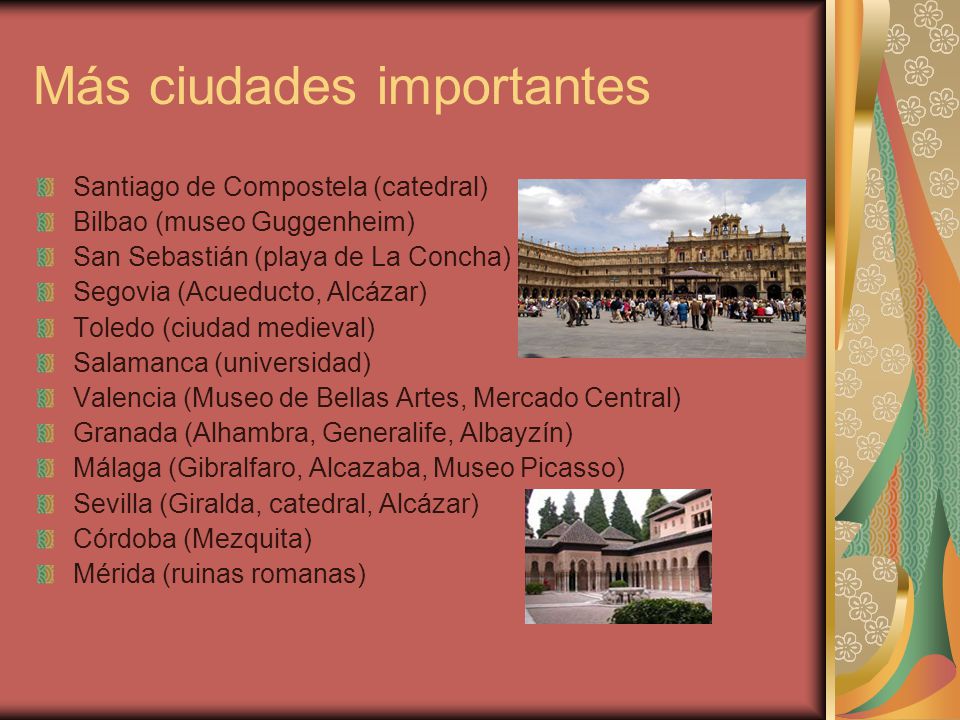 Más ciudades importantes

Santiago de Compostela (catedral)
Bilbao (museo Guggenheim)
San Sebastián (playa de La Concha)
Segovia (Acueducto, Alcázar)
Toledo (ciudad medieval)
Salamanca (universidad)
Valencia (Museo de Bellas Artes, Mercado Central)
Granada (Alhambra, Generalife, Albayzín)
Málaga (Gibralfaro, Alcazaba, Museo Picasso)
Sevilla (Giralda, catedral, Alcázar)
Córdoba (Mezquita)
Mérida (ruinas romanas)